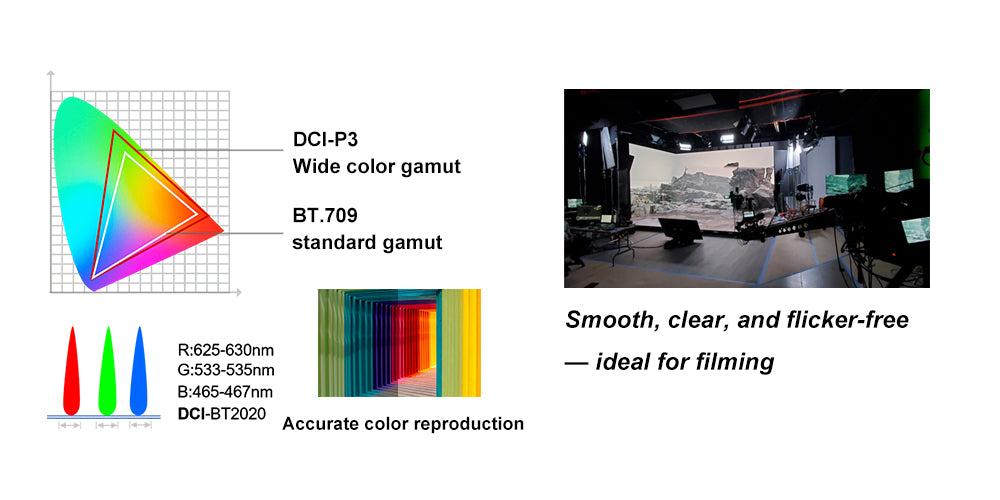 DCI-P3
Wide color gamut

BT.709
standard gamut

R:625-630nm
G:533-535nm
B:465-467nm
DCI-BT2020

Accurate color reproduction

Smooth, clear, and flicker-free
— ideal for filming